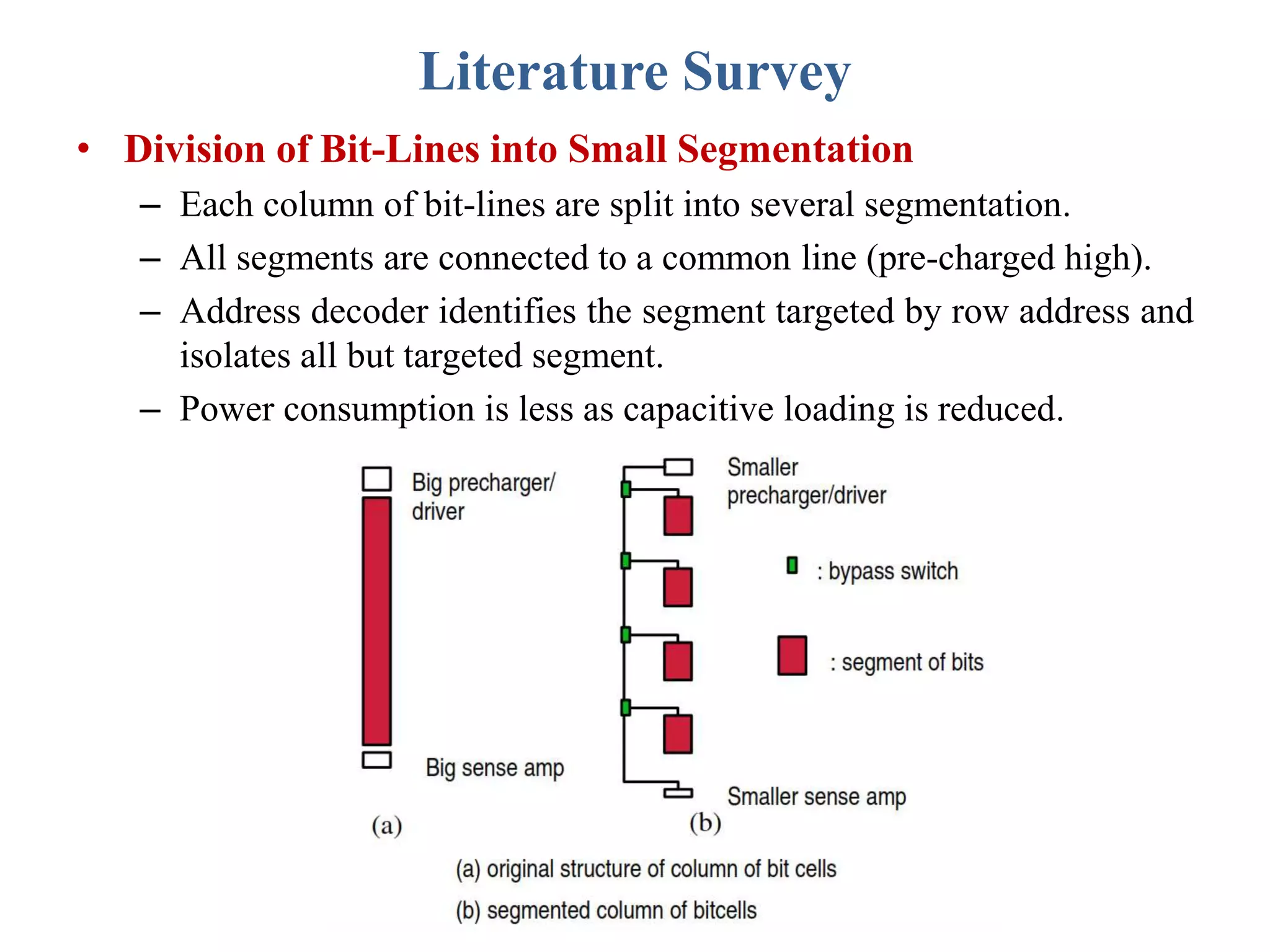 Literature Survey

• Division of Bit-Lines into Small Segmentation

– Each column of bit-lines are split into several segmentation.

– All segments are connected to a common line (pre-charged high).

– Address decoder identifies the segment targeted by row address and isolates all but targeted segment.

– Power consumption is less as capacitive loading is reduced.

Big precharger/ driver

Big sense amp

(a)

Smaller precharger/driver

: bypass switch

: segment of bits

Smaller sense amp

(b)

(a) original structure of column of bit cells

(b) segmented column of bitcells